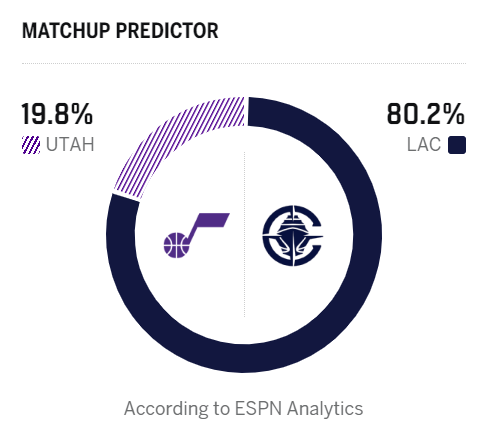 MATCHUP PREDICTOR

19.8%
UTAH

80.2%
LAC

According to ESPN Analytics